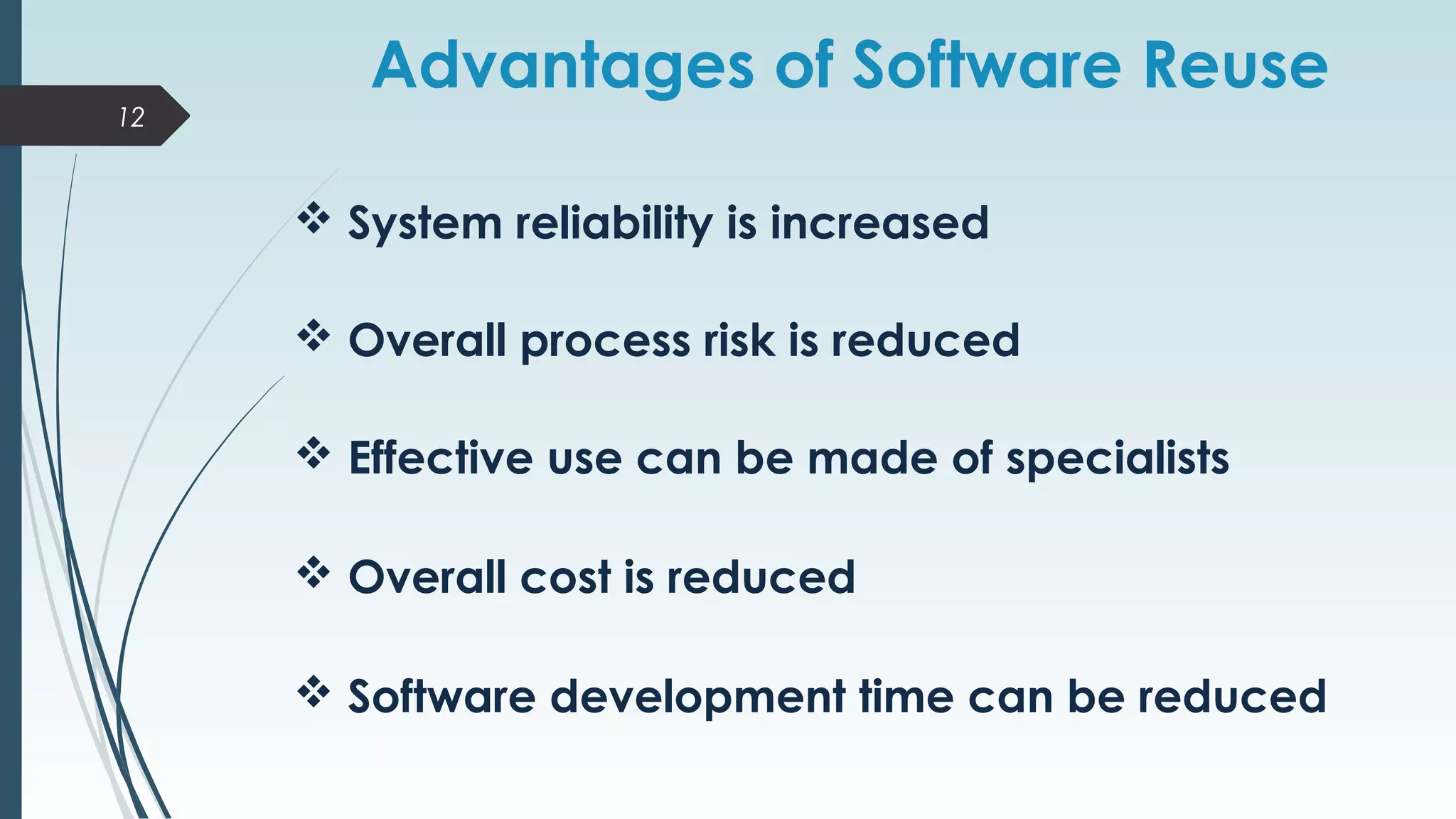 Advantages of Software Reuse

12

❖ System reliability is increased

❖ Overall process risk is reduced

❖ Effective use can be made of specialists

❖ Overall cost is reduced

❖ Software development time can be reduced